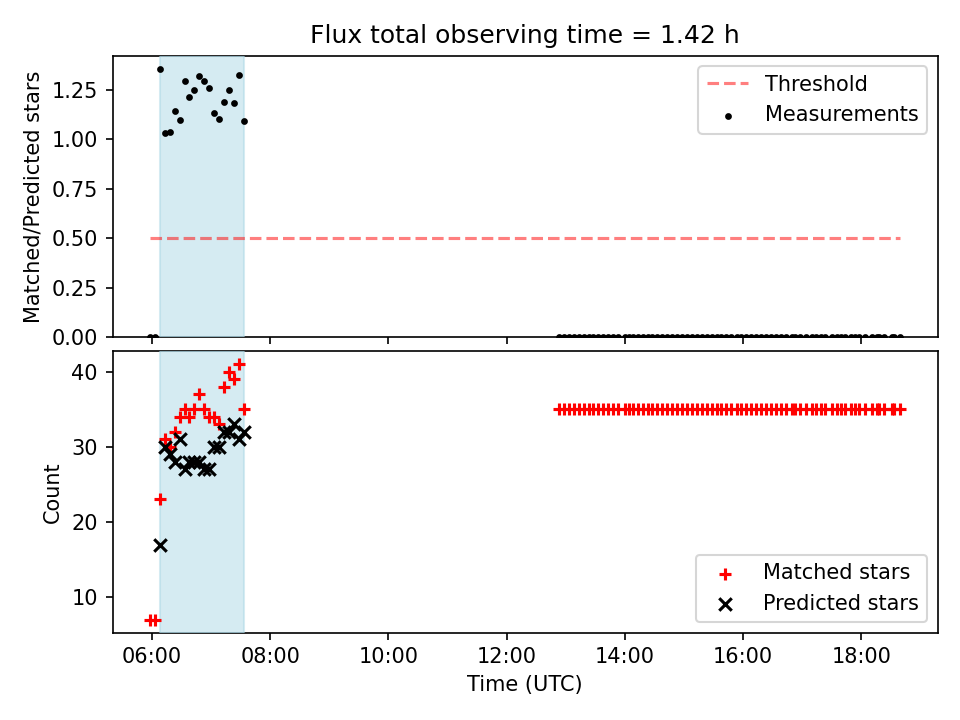 Flux total observing time = 1.42 h

Matched/Predicted stars

1.25
1.00
0.75
0.50
0.25
0.00

Threshold
Measurements

Count

40
30
20
10

Matched stars
Predicted stars

06:00
08:00
10:00
12:00
14:00
16:00
18:00

Time (UTC)